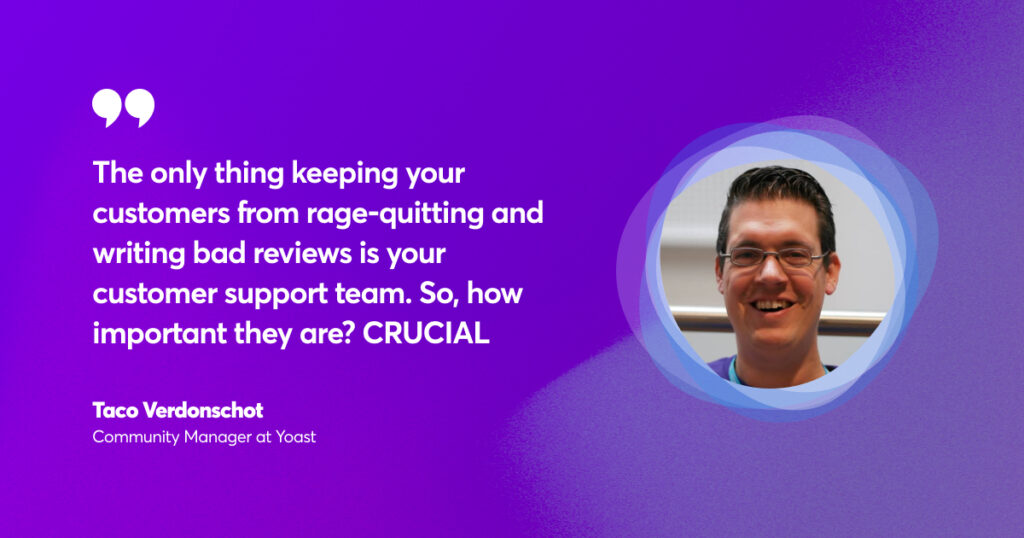 The only thing keeping your customers from rage-quitting and writing bad reviews is your customer support team. So, how important they are? CRUCIAL

Taco Verdonschot
Community Manager at Yoast